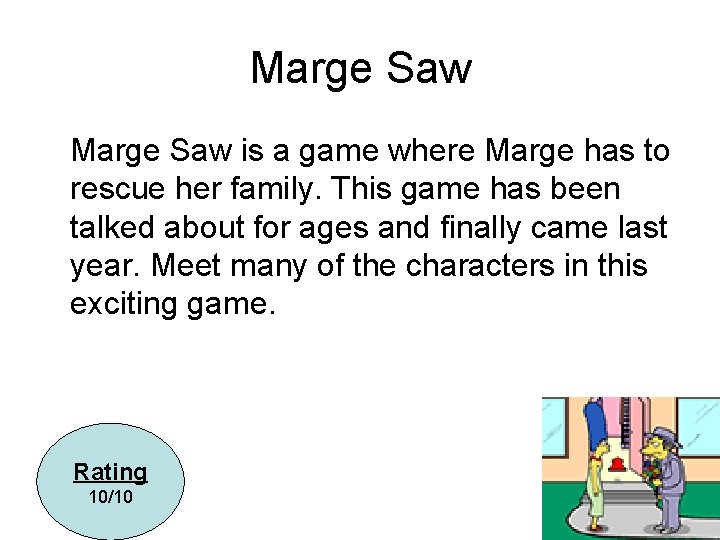 Marge Saw

Marge Saw is a game where Marge has to rescue her family. This game has been talked about for ages and finally came last year. Meet many of the characters in this exciting game.

Rating
10/10